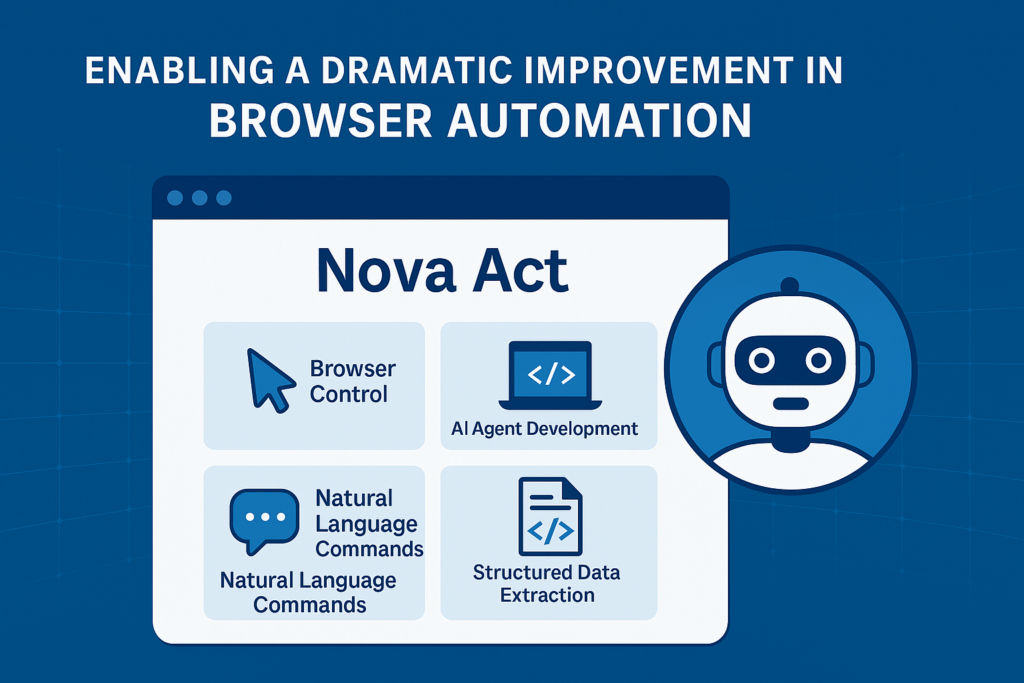 ENABLING A DRAMATIC IMPROVEMENT IN BROWSER AUTOMATION

Nova Act

Browser Control

</>

AI Agent Development

Natural Language Commands

Natural Language Commands

</>

Structured Data Extraction